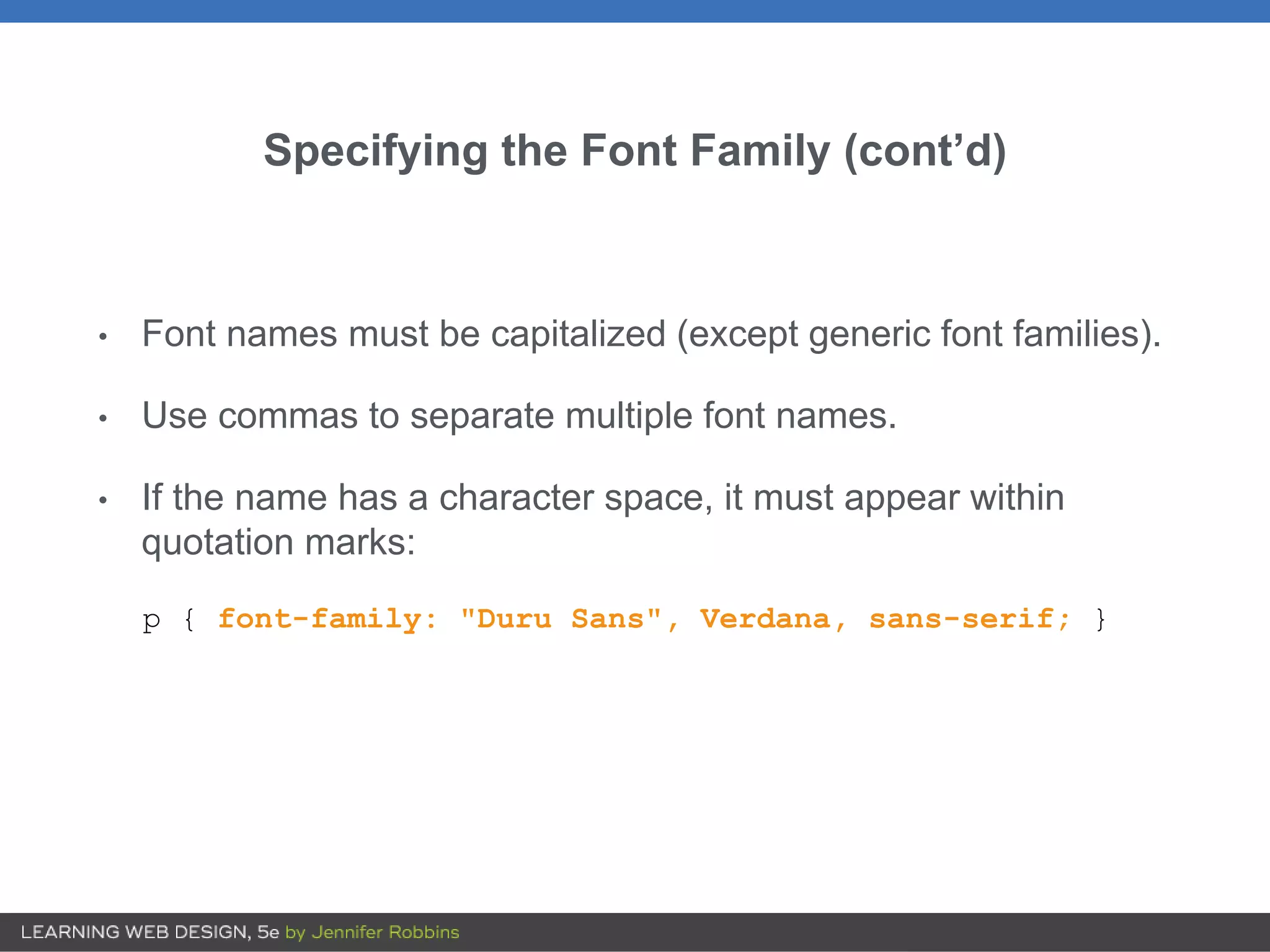 Specifying the Font Family (cont’d)

• Font names must be capitalized (except generic font families).

• Use commas to separate multiple font names.

• If the name has a character space, it must appear within quotation marks:

p { font-family: "Duru Sans", Verdana, sans-serif; }

LEARNING WEB DESIGN, 5e by Jennifer Robbins